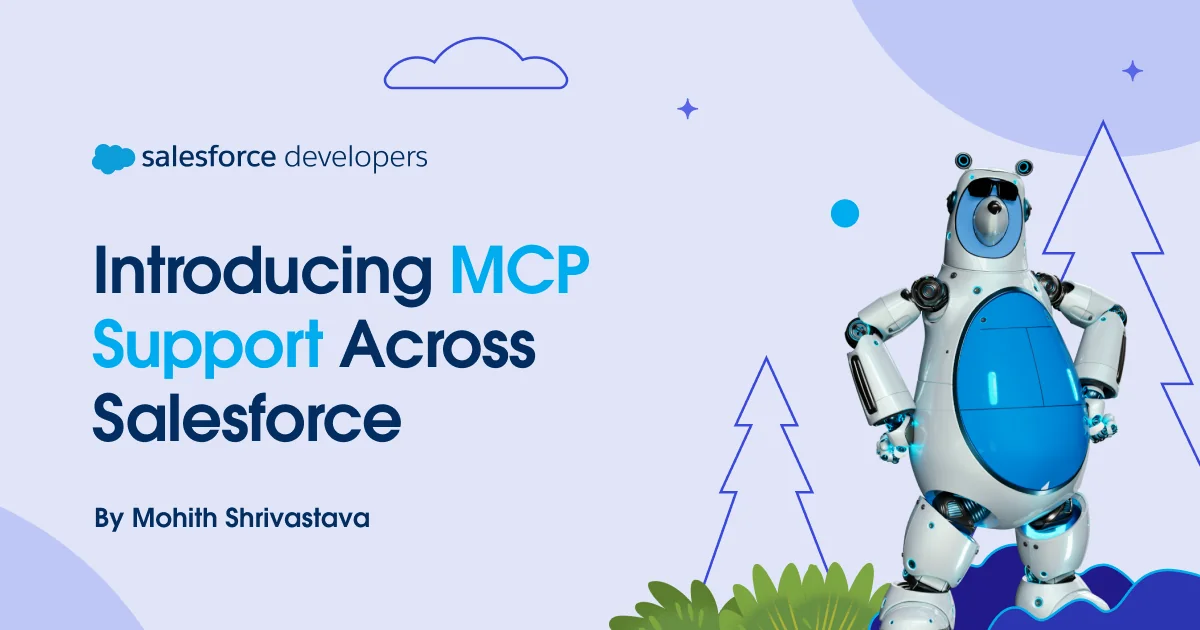 salesforce developers

Introducing MCP Support Across Salesforce

By Mohith Shrivastava